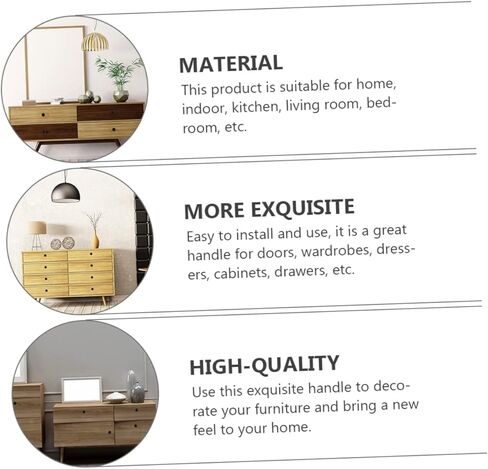 MATERIAL
This product is suitable for home, indoor, kitchen, living room, bedroom, etc.

MORE EXQUISITE
Easy to install and use, it is a great handle for doors, wardrobes, dressers, cabinets, drawers, etc.

HIGH-QUALITY
Use this exquisite handle to decorate your furniture and bring a new feel to your home.